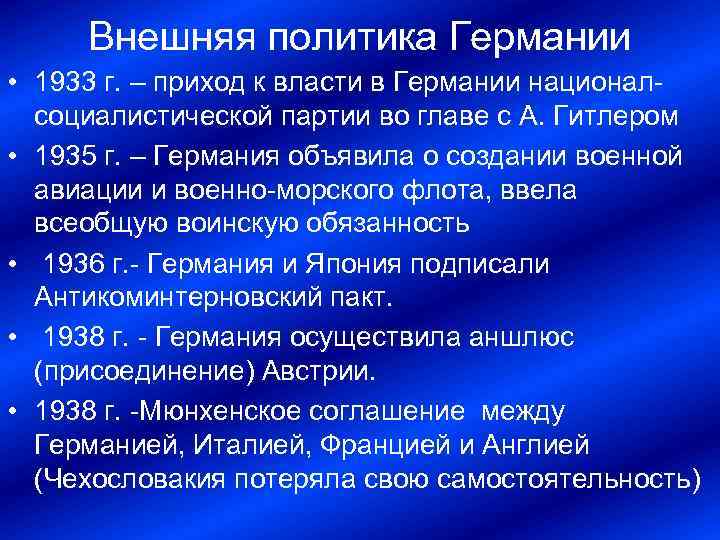 Внешняя политика Германии

• 1933 г. – приход к власти в Германии национал-социалистической партии во главе с А. Гитлером

• 1935 г. – Германия объявила о создании военной авиации и военно-морского флота, ввела всеобщую воинскую обязанность

• 1936 г.- Германия и Япония подписали Антикоминтерновский пакт.

• 1938 г. - Германия осуществила аншлюс (присоединение) Австрии.

• 1938 г. -Мюнхенское соглашение между Германией, Италией, Францией и Англией (Чехословакия потеряла свою самостоятельность)